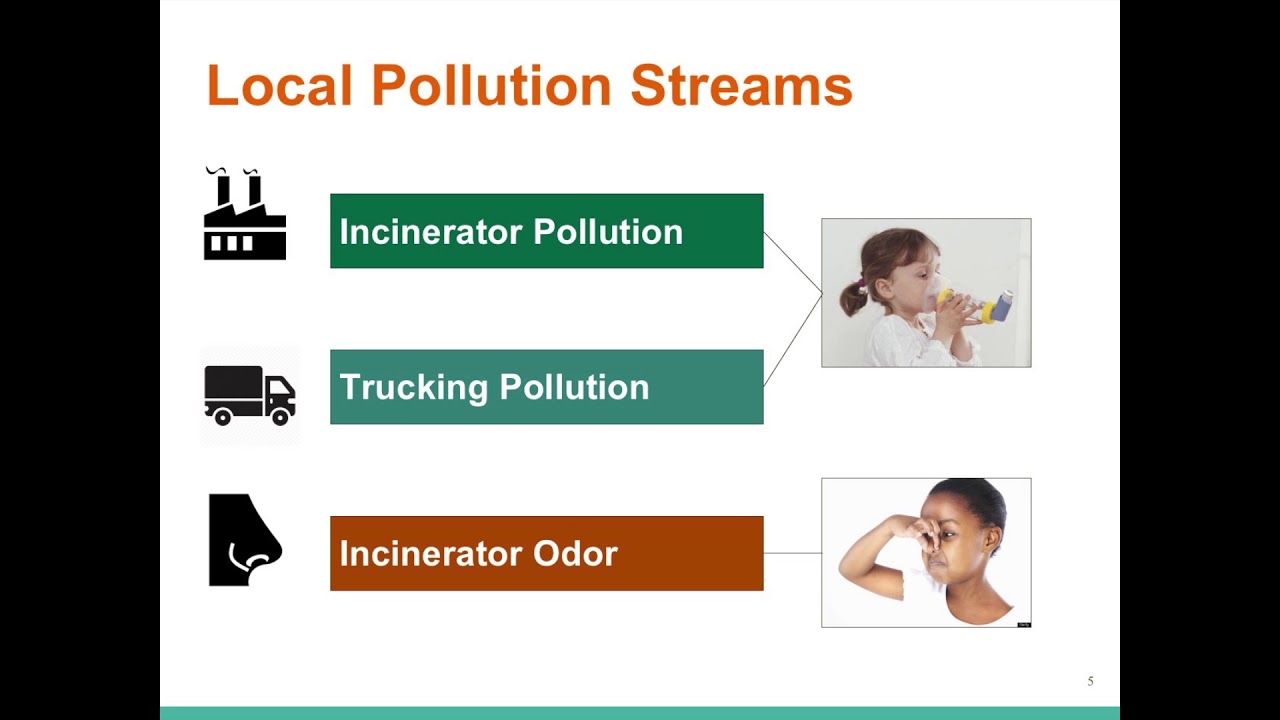 Local Pollution Streams

Incinerator Pollution

Trucking Pollution

Incinerator Odor

5